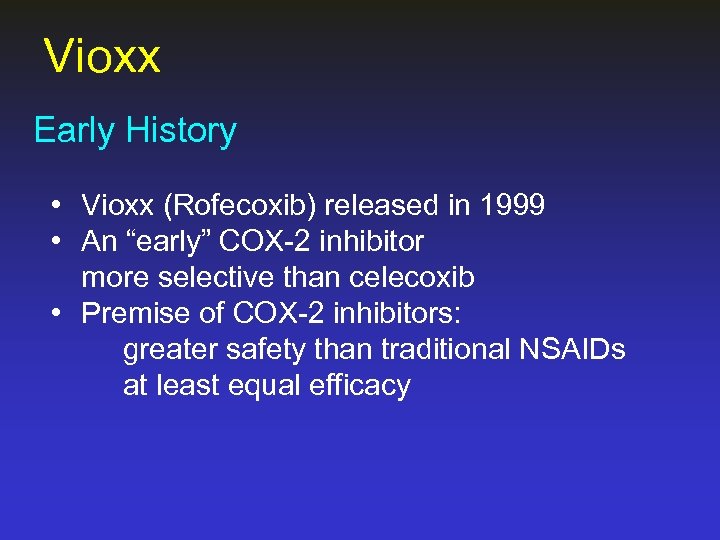 Vioxx

Early History

• Vioxx (Rofecoxib) released in 1999
• An “early” COX-2 inhibitor more selective than celecoxib
• Premise of COX-2 inhibitors:
greater safety than traditional NSAIDs
at least equal efficacy